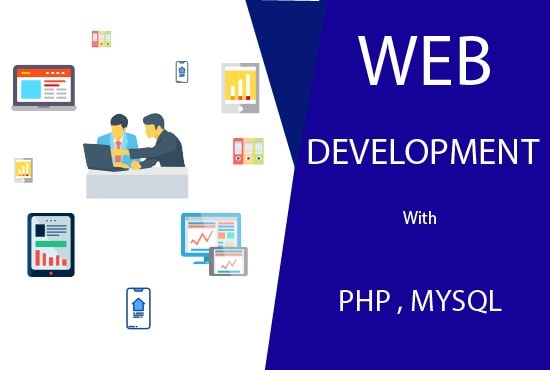 WEB

DEVELOPMENT

With

PHP , MYSQL